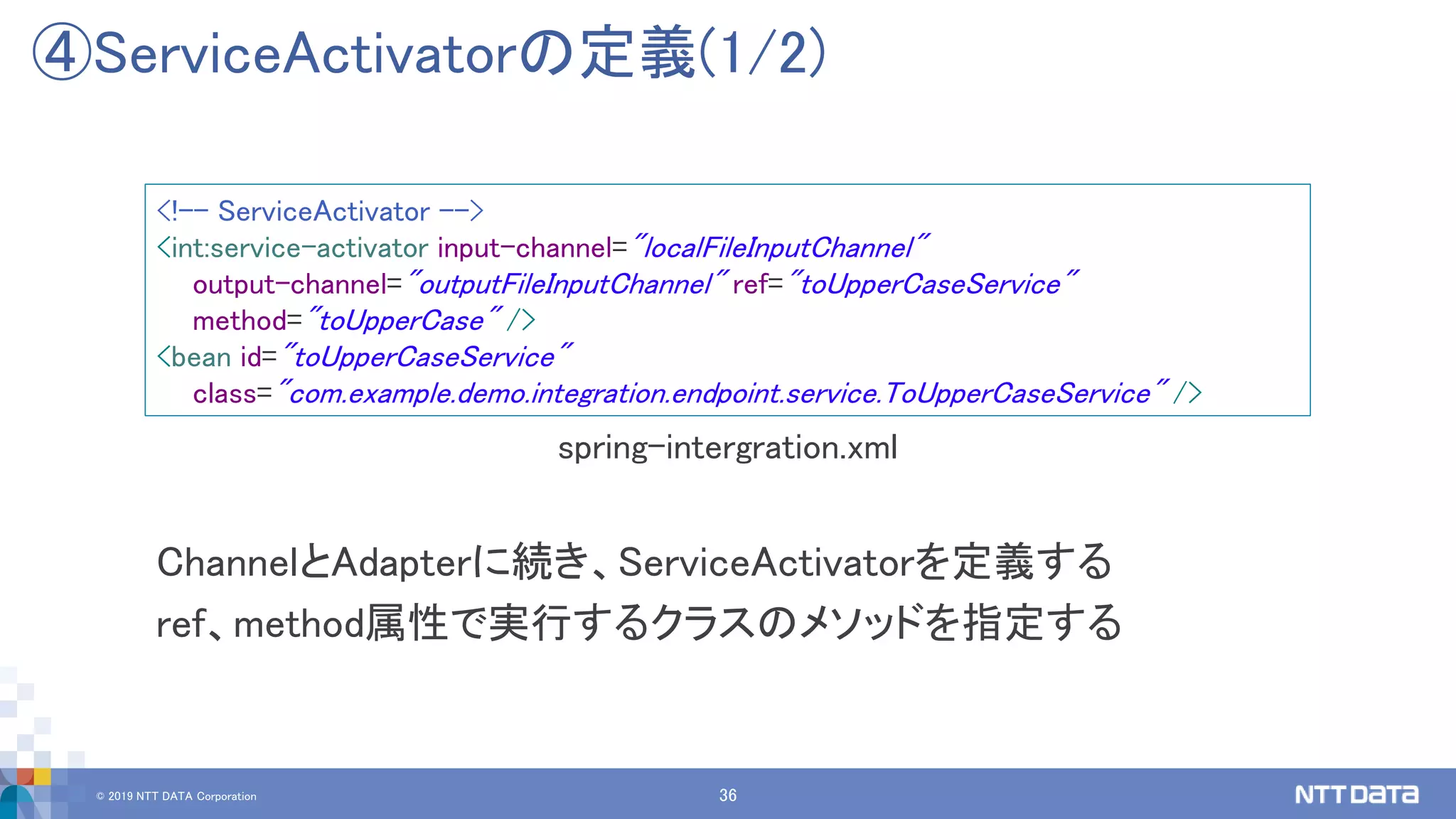 ④ServiceActivatorの定義(1/2)

<!-- ServiceActivator -->
<int:service-activator input-channel="localFileInputChannel"
output-channel="outputFileInputChannel" ref="toUpperCaseService"
method="toUpperCase" />
<bean id="toUpperCaseService"
class="com.example.demo.integration.endpoint.service.ToUpperCaseService" />

spring-intergration.xml

ChannelとAdapterに続き、ServiceActivatorを定義する
ref、method属性で実行するクラスのメソッドを指定する

© 2019 NTT DATA Corporation

36

NTT DATA